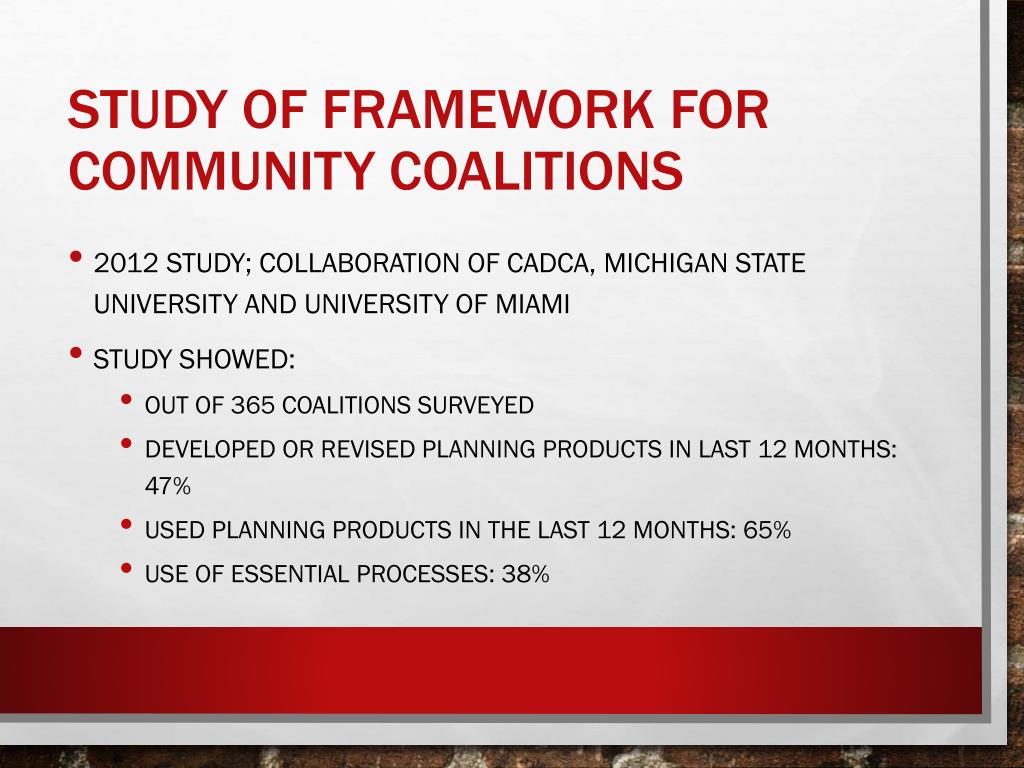 STUDY OF FRAMEWORK FOR COMMUNITY COALITIONS

• 2012 STUDY; COLLABORATION OF CADCA, MICHIGAN STATE UNIVERSITY AND UNIVERSITY OF MIAMI

• STUDY SHOWED:

• OUT OF 365 COALITIONS SURVEYED

• DEVELOPED OR REVISED PLANNING PRODUCTS IN LAST 12 MONTHS: 47%

• USED PLANNING PRODUCTS IN THE LAST 12 MONTHS: 65%

• USE OF ESSENTIAL PROCESSES: 38%